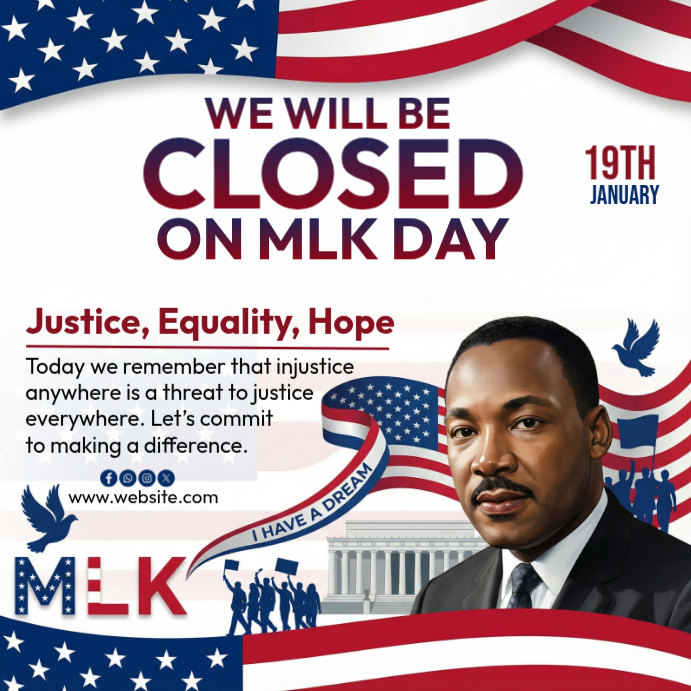 WE WILL BE
CLOSED
ON MLK DAY

19TH
JANUARY

Justice, Equality, Hope

Today we remember that injustice anywhere is a threat to justice everywhere. Let's commit to making a difference.

www.website.com

I HAVE A DREAM

MLK